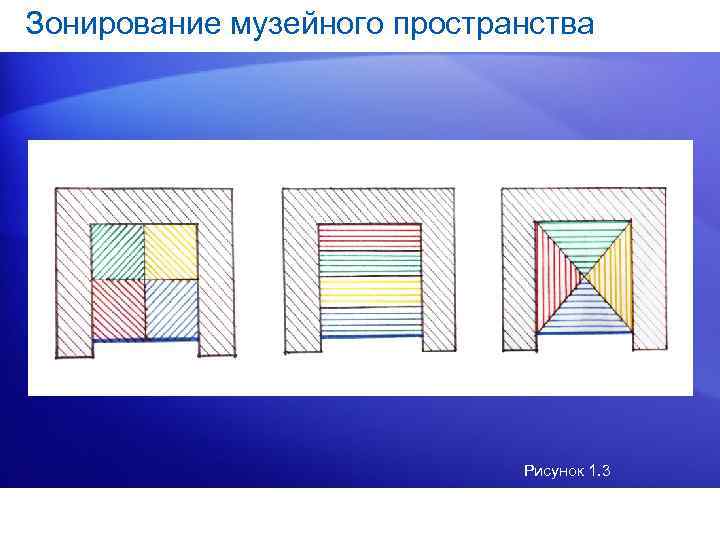 Зонирование музейного пространства

Рисунок 1.3